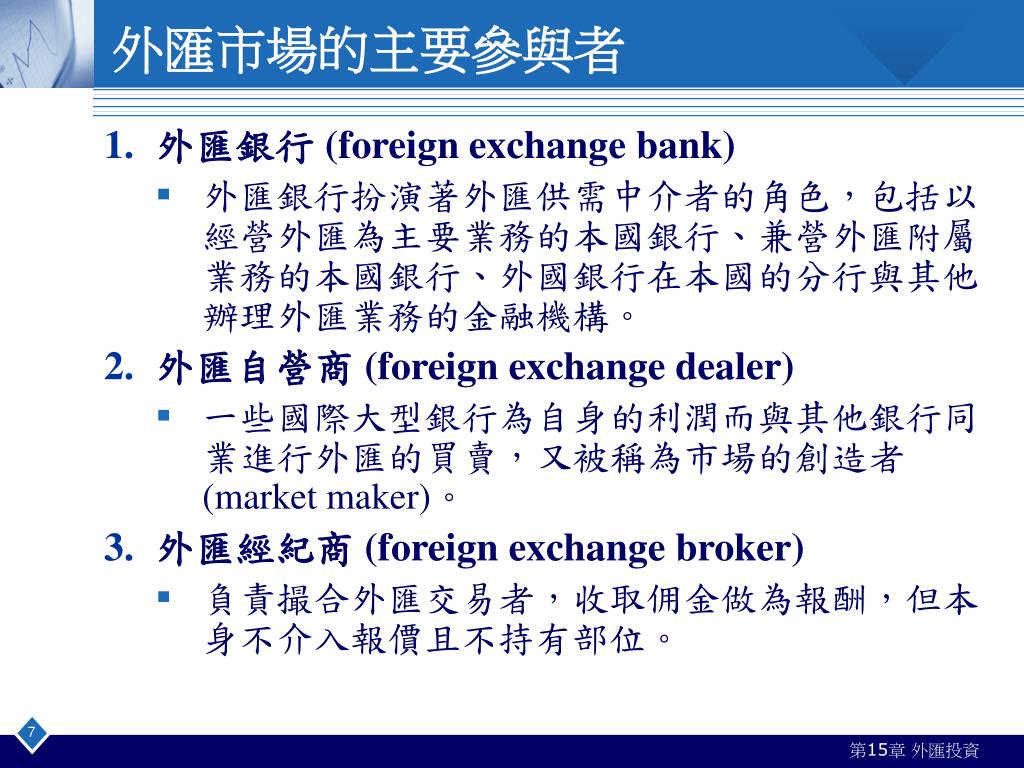 外匯市場的主要參與者

1. 外匯銀行 (foreign exchange bank)

▪ 外匯銀行扮演著外匯供需中介者的角色，包括以經營外匯為主要業務的本國銀行、兼營外匯附屬業務的本國銀行、外國銀行在本國的分行與其他辦理外匯業務的金融機構。

2. 外匯自營商 (foreign exchange dealer)

▪ 一些國際大型銀行為自身的利潤而與其他銀行同業進行外匯的買賣，又被稱為市場的創造者 (market maker)。

3. 外匯經紀商 (foreign exchange broker)

▪ 負責撮合外匯交易者，收取佣金做為報酬，但本身不介入報價且不持有部位。

7

第15章 外匯投資